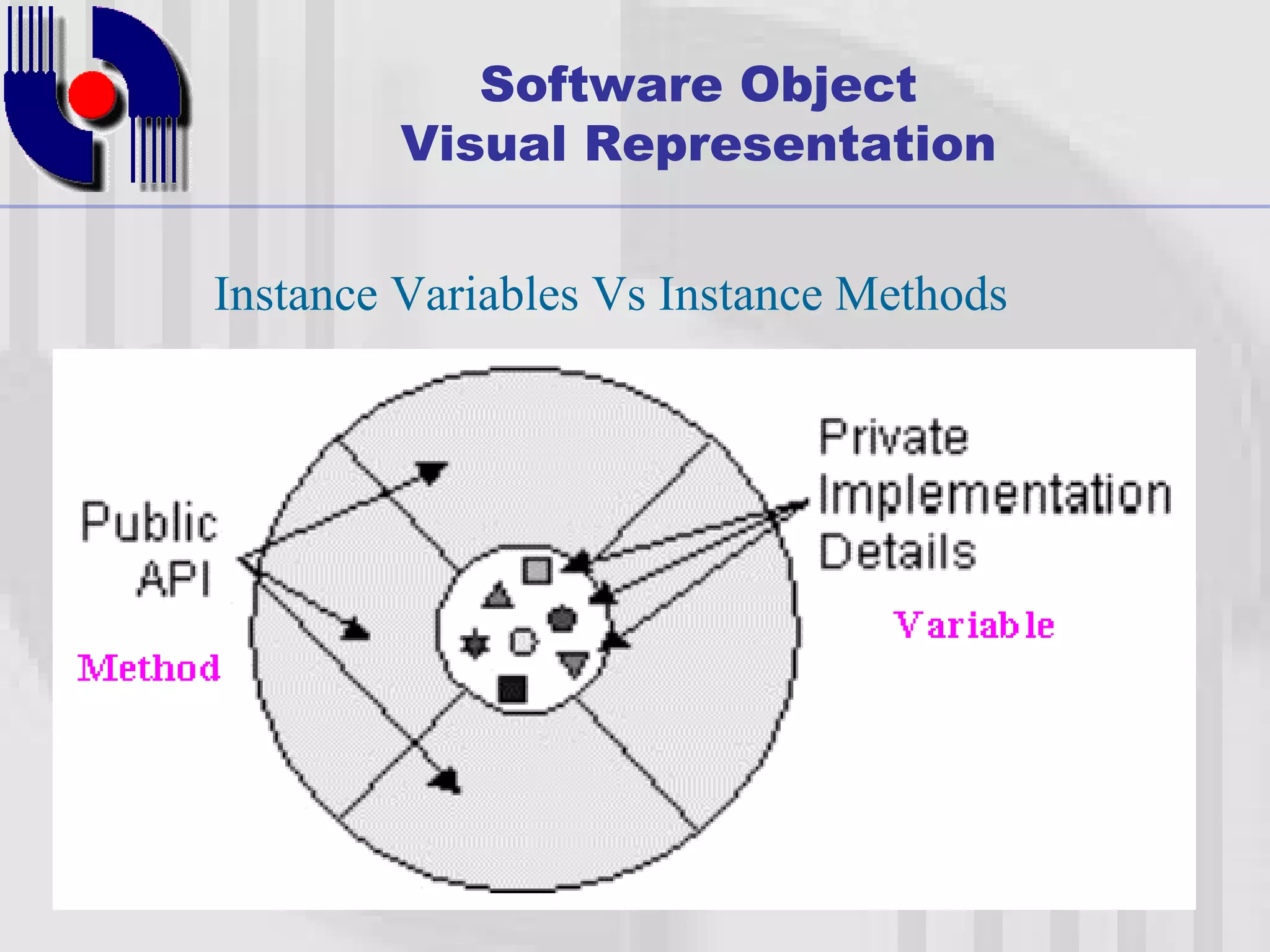 Software Object
Visual Representation

Instance Variables Vs Instance Methods

Public API

Method

Private Implementation Details

Variable